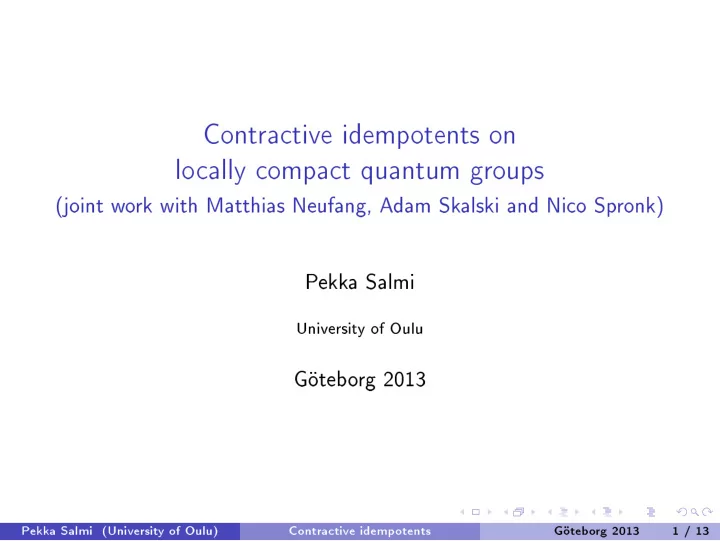 Contractive idempotents on locally compact quantum groups
(joint work with Matthias Neufang, Adam Skalski and Nico Spronk)

Pekka Salmi

University of Oulu

Göteborg 2013

Pekka Salmi (University of Oulu) Contractive idempotents Göteborg 2013 1 / 13